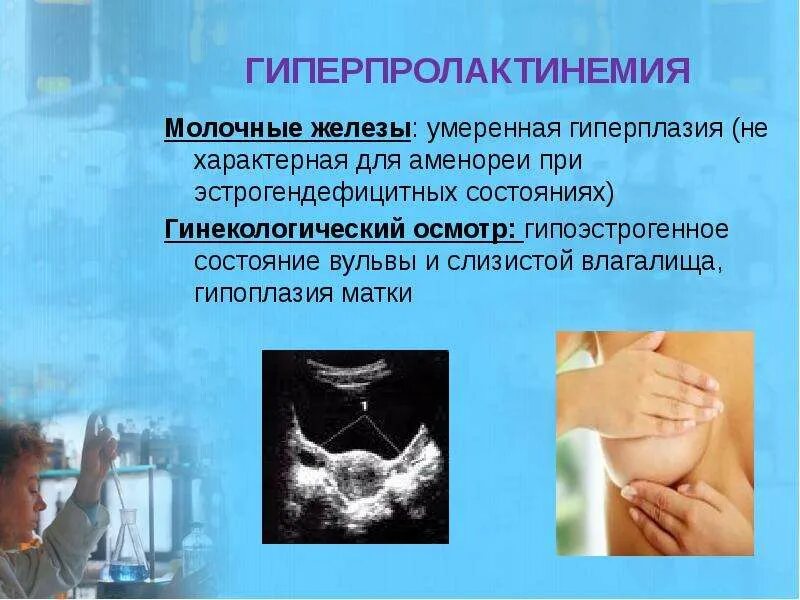 ГИПЕРПРОЛАКТИНЕМИЯ

Молочные железы: умеренная гиперплазия (не характерная для аменореи при эстрогендефицитных состояниях)

Гинекологический осмотр: гипоэстрогенное состояние вульвы и слизистой влагалища, гипоплазия матки

1